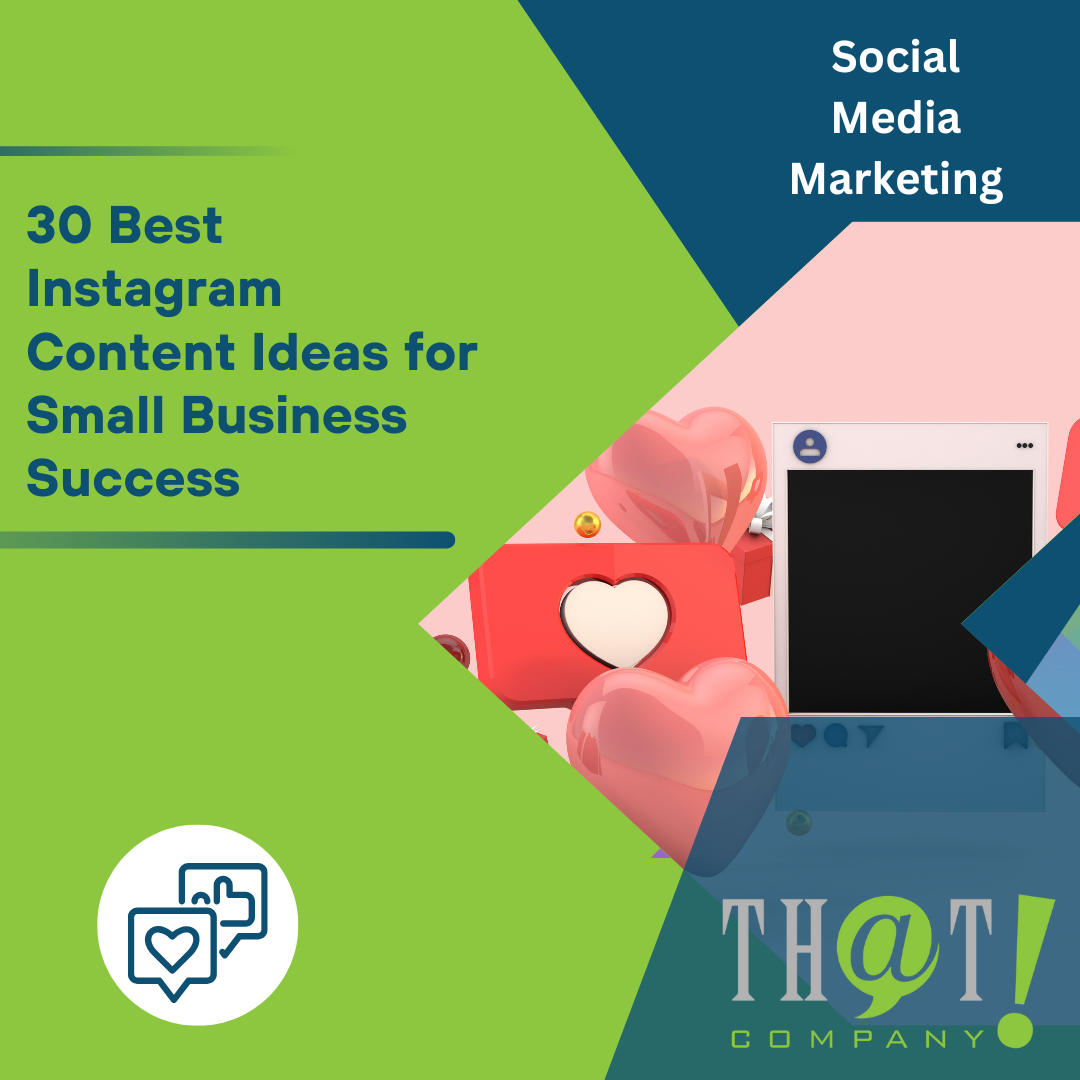 Social Media Marketing

30 Best Instagram Content Ideas for Small Business Success

TH@T!
COMPANY